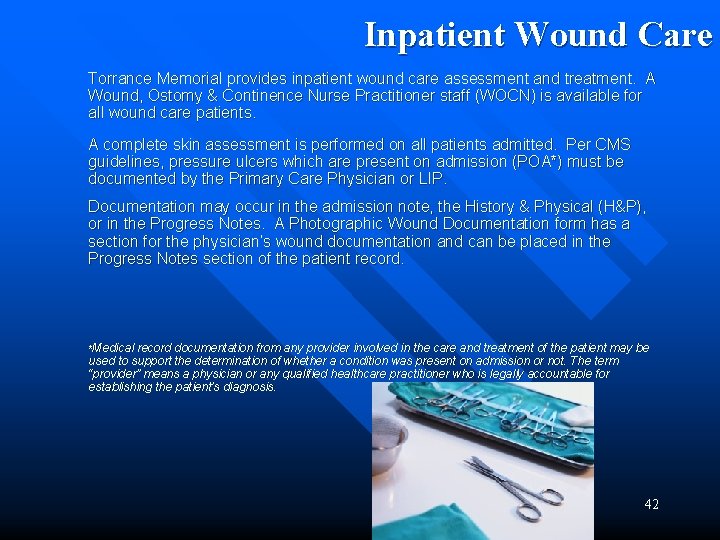 Inpatient Wound Care

Torrance Memorial provides inpatient wound care assessment and treatment. A Wound, Ostomy & Continence Nurse Practitioner staff (WOCN) is available for all wound care patients.

A complete skin assessment is performed on all patients admitted. Per CMS guidelines, pressure ulcers which are present on admission (POA*) must be documented by the Primary Care Physician or LIP.

Documentation may occur in the admission note, the History & Physical (H&P), or in the Progress Notes. A Photographic Wound Documentation form has a section for the physician's wound documentation and can be placed in the Progress Notes section of the patient record.

*Medical record documentation from any provider involved in the care and treatment of the patient may be used to support the determination of whether a condition was present on admission or not. The term "provider" means a physician or any qualified healthcare practitioner who is legally accountable for establishing the patient's diagnosis.

42